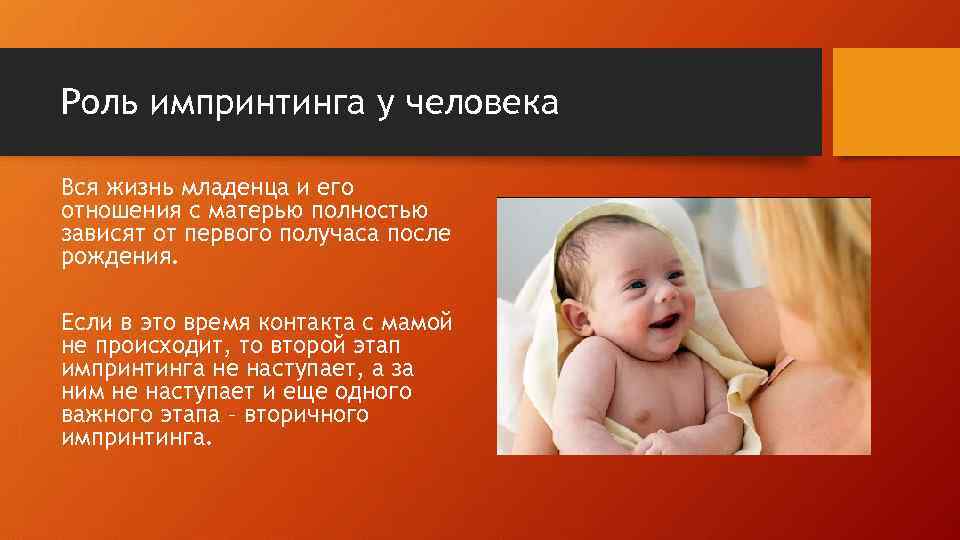 Роль импринтинга у человека

Вся жизнь младенца и его отношения с матерью полностью зависят от первого получаса после рождения.

Если в это время контакта с мамой не происходит, то второй этап импринтинга не наступает, а за ним не наступает и еще одного важного этапа – вторичного импринтинга.